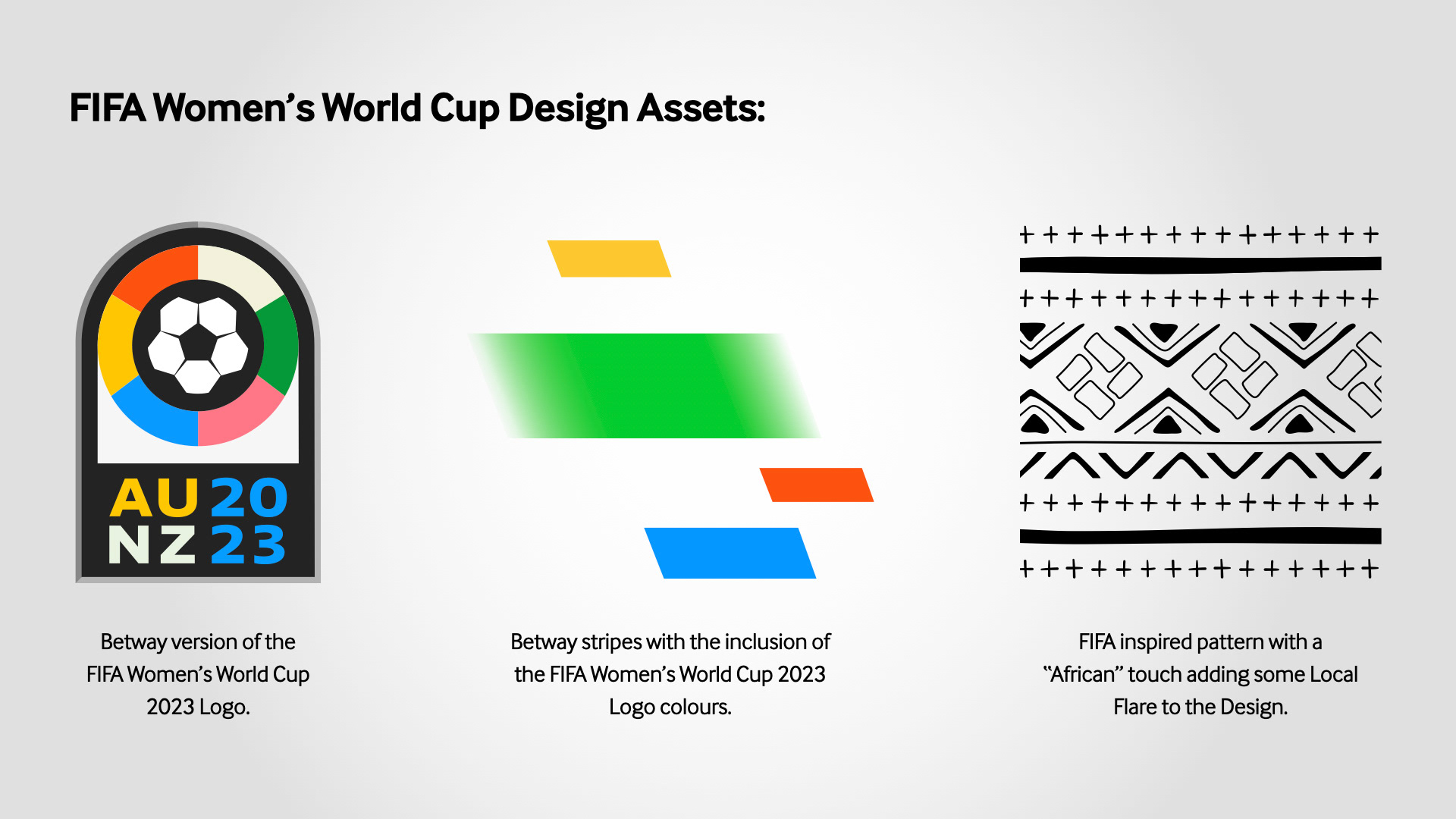 FIFA Women's World Cup Design Assets:

AU 20
NZ 23

Betway version of the FIFA Women's World Cup 2023 Logo.

Betway stripes with the inclusion of the FIFA Women's World Cup 2023 Logo colours.

FIFA inspired pattern with a "African" touch adding some Local Flare to the Design.